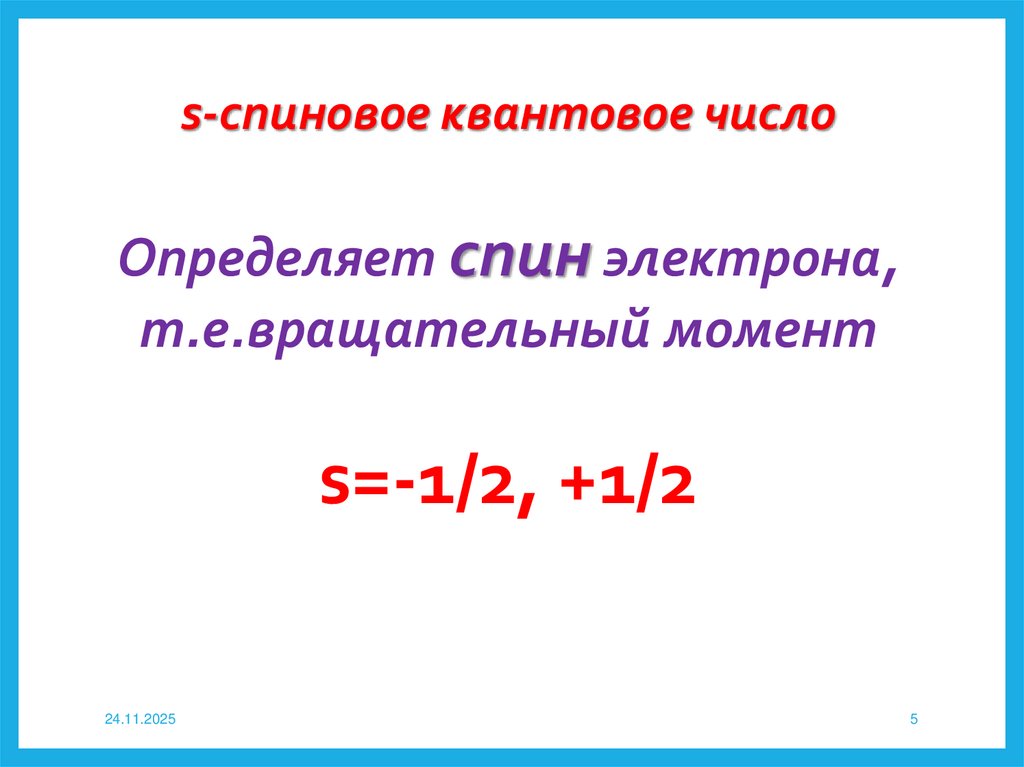 s-спиновое квантовое число

Определяет спин электрона, т.е.вращательный момент

s=-1/2, +1/2

24.11.2025

5